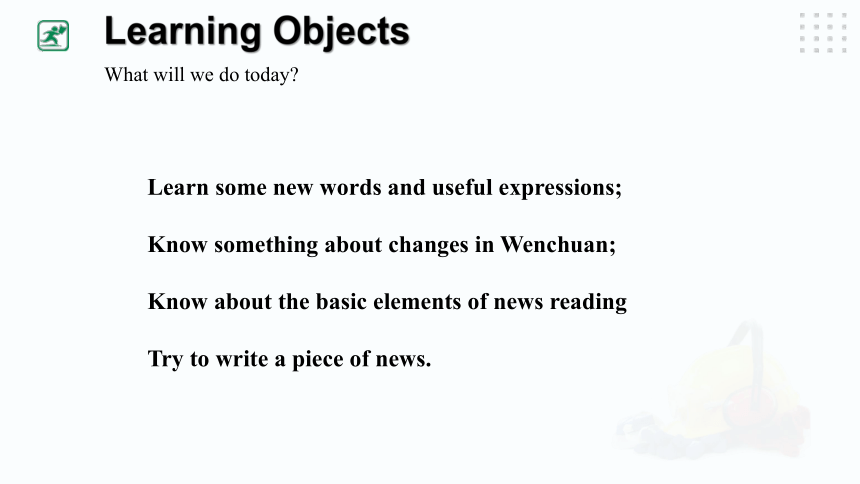 Learning Objects

What will we do today?

Learn some new words and useful expressions;

Know something about changes in Wenchuan;

Know about the basic elements of news reading

Try to write a piece of news.